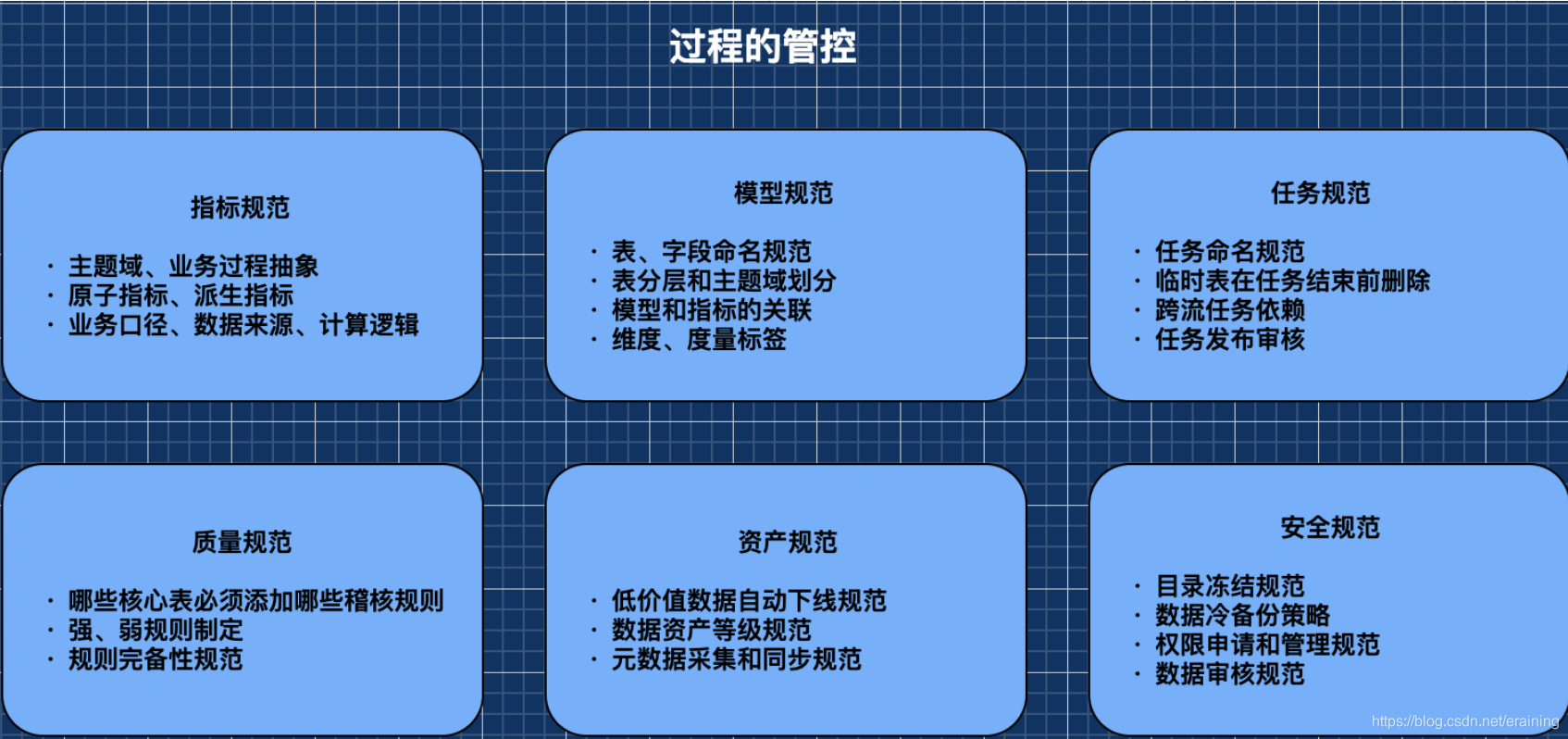 过程的管控

指标规范

· 主题域、业务过程抽象
· 原子指标、派生指标
· 业务口径、数据来源、计算逻辑

模型规范

· 表、字段命名规范
· 表分层和主题域划分
· 模型和指标的关联
· 维度、度量标签

任务规范

· 任务命名规范
· 临时表在任务结束前删除
· 跨流任务依赖
· 任务发布审核

质量规范

· 哪些核心表必须添加哪些稽核规则
· 强、弱规则制定
· 规则完备性规范

资产规范

· 低价值数据自动下线规范
· 数据资产等级规范
· 元数据采集和同步规范

安全规范

· 目录冻结规范
· 数据冷备份策略
· 权限申请和管理规范
· 数据审核规范

https://blog.csdn.net/eraining